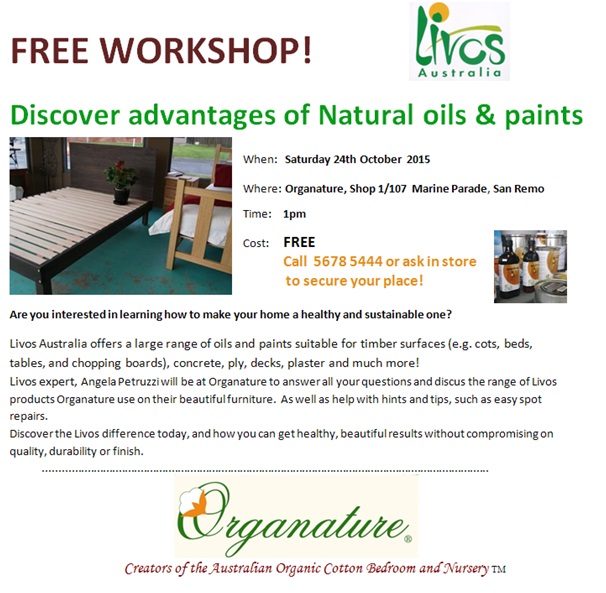 FREE WORKSHOP!

Livos Australia

Discover advantages of Natural oils & paints

When: Saturday 24th October 2015

Where: Organature, Shop 1/107 Marine Parade, San Remo

Time: 1pm

Cost: FREE

Call 5678 5444 or ask in store to secure your place!

Are you interested in learning how to make your home a healthy and sustainable one?

Livos Australia offers a large range of oils and paints suitable for timber surfaces (e.g. cots, beds, tables, and chopping boards), concrete, ply, decks, plaster and much more!
Livos expert, Angela Petruzzi will be at Organature to answer all your questions and discus the range of Livos products Organature use on their beautiful furniture. As well as help with hints and tips, such as easy spot repairs.
Discover the Livos difference today, and how you can get healthy, beautiful results without compromising on quality, durability or finish.

Organature®

Creators of the Australian Organic Cotton Bedroom and Nursery TM